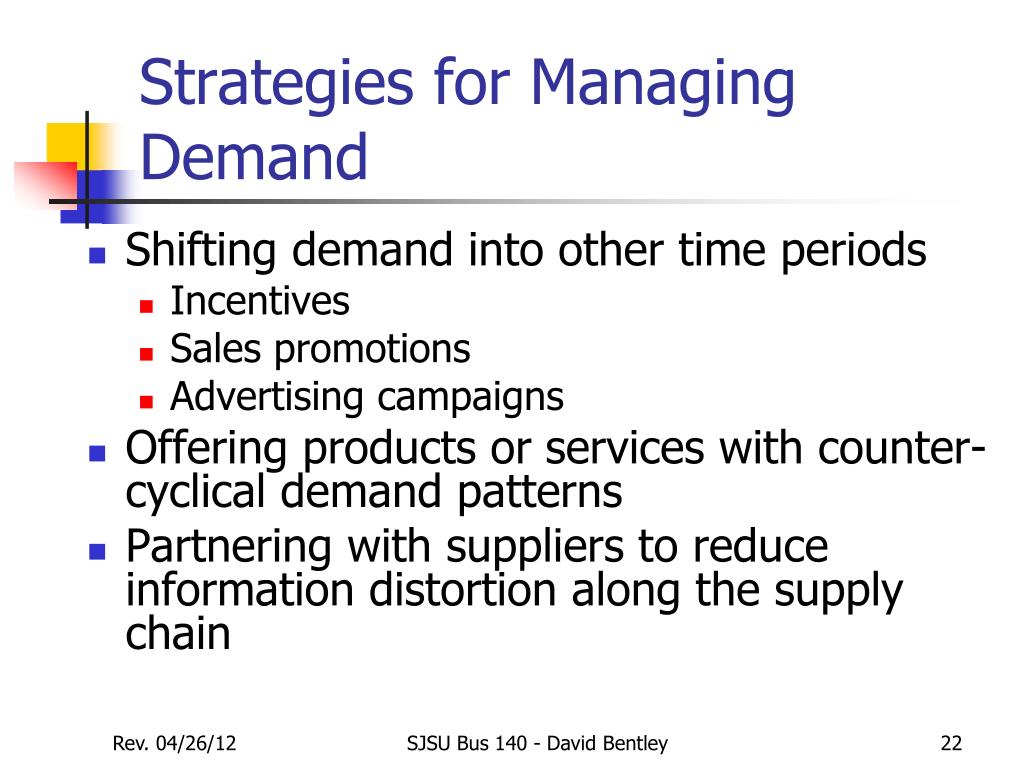 Strategies for Managing Demand

- Shifting demand into other time periods
  - Incentives
  - Sales promotions
  - Advertising campaigns
- Offering products or services with counter-cyclical demand patterns
- Partnering with suppliers to reduce information distortion along the supply chain

Rev. 04/26/12

SJSU Bus 140 - David Bentley

22